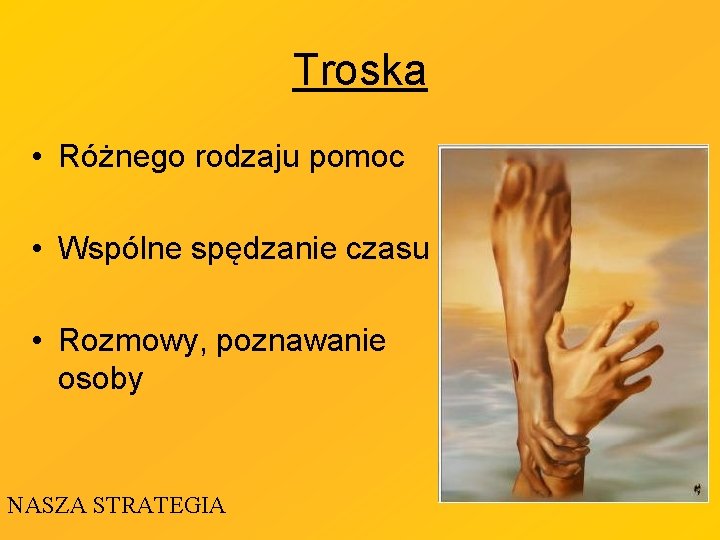 Troska

• Różnego rodzaju pomoc

• Wspólne spędzanie czasu

• Rozmowy, poznawanie osoby

NASZA STRATEGIA